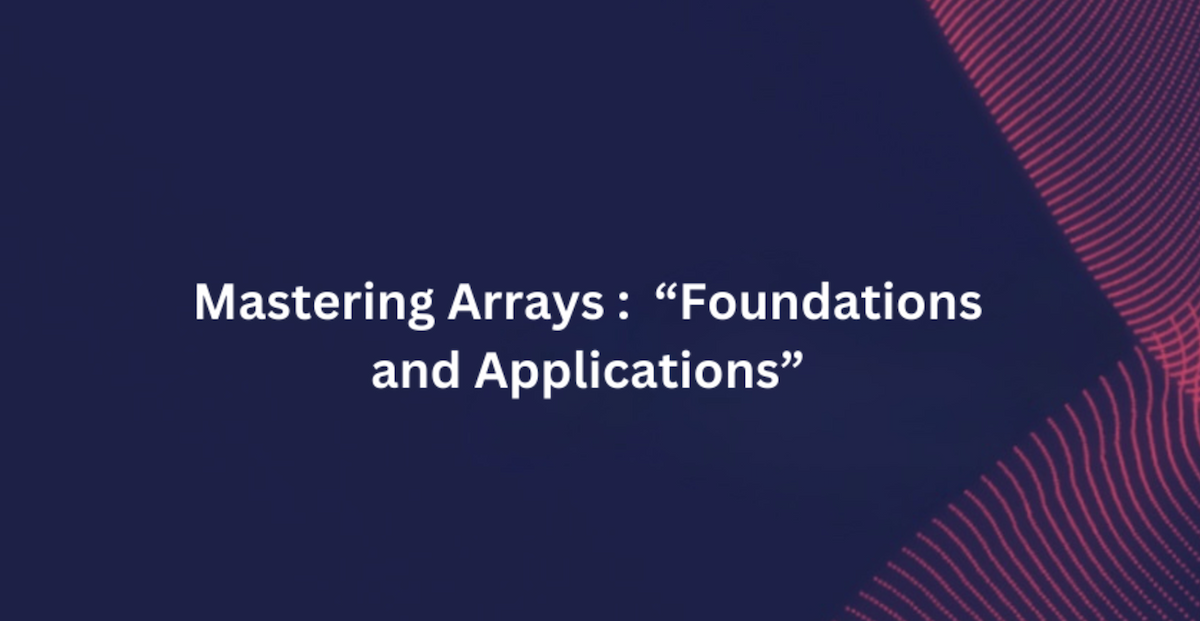 Mastering Arrays : “Foundations and Applications”